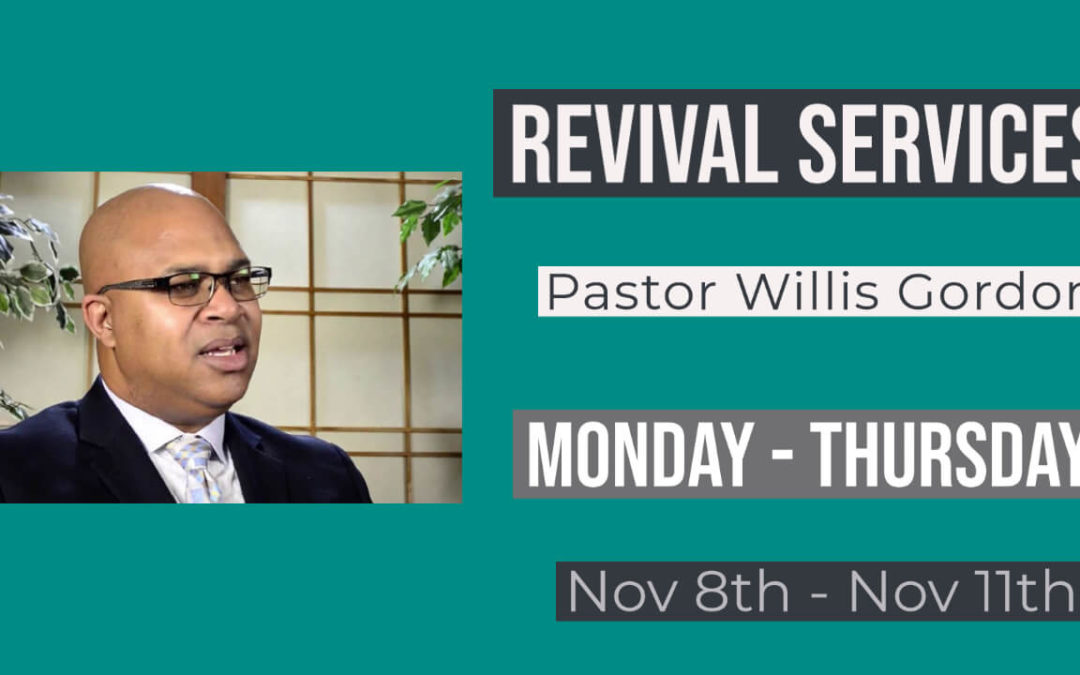 REVIVAL SERVICES

Pastor Willis Gordon

MONDAY - THURSDAY

Nov 8th - Nov 11th